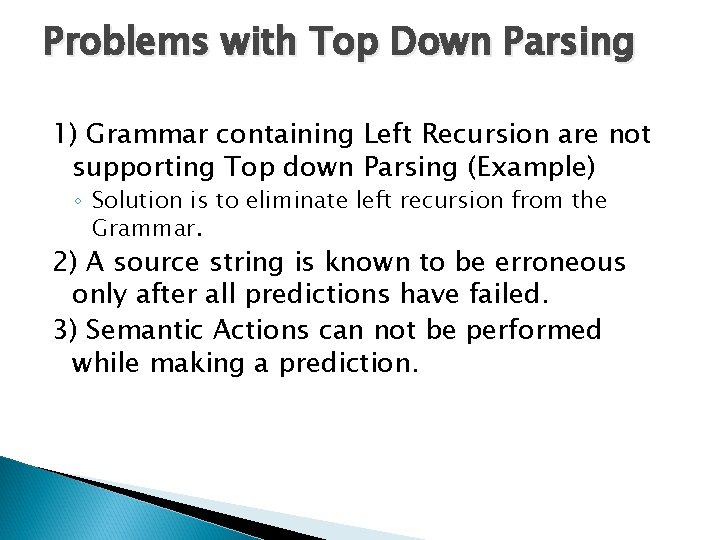 Problems with Top Down Parsing

1) Grammar containing Left Recursion are not supporting Top down Parsing (Example)

◦ Solution is to eliminate left recursion from the Grammar.

2) A source string is known to be erroneous only after all predictions have failed.

3) Semantic Actions can not be performed while making a prediction.